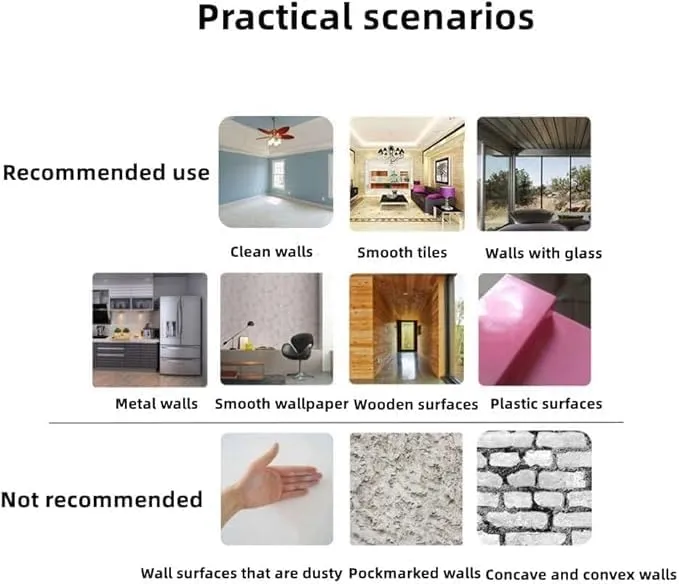 Practical scenarios

Recommended use

Clean walls
Smooth tiles
Walls with glass

Metal walls
Smooth wallpaper
Wooden surfaces
Plastic surfaces

Not recommended

Wall surfaces that are dusty
Pockmarked walls
Concave and convex walls